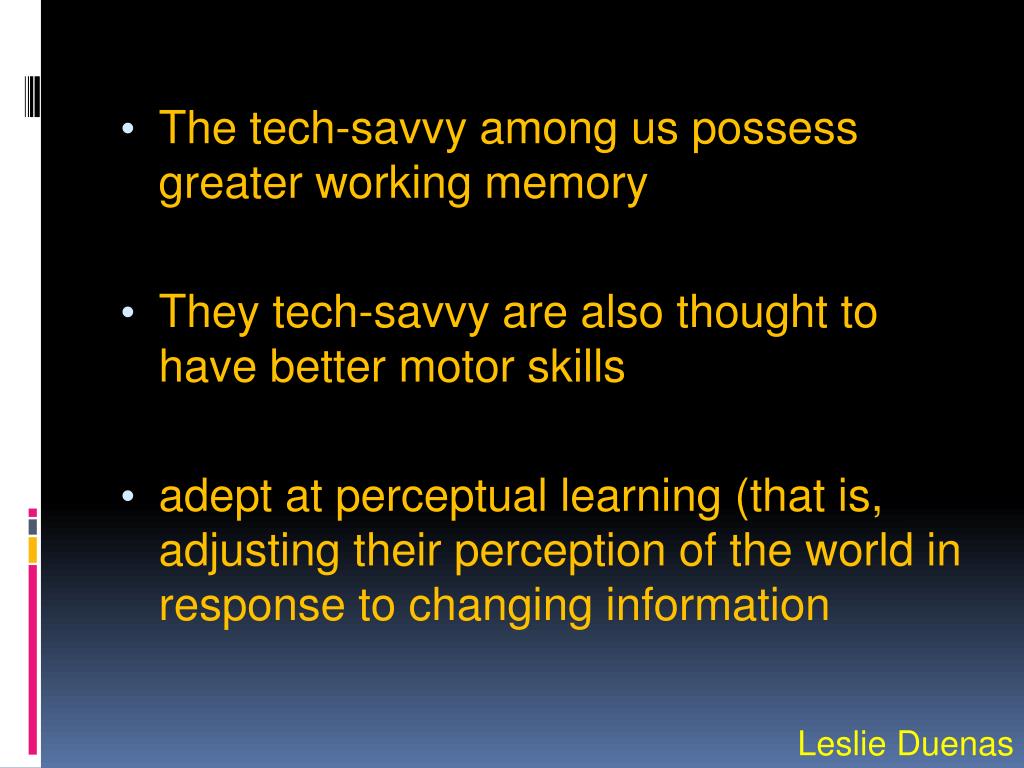 • The tech-savvy among us possess greater working memory

• They tech-savvy are also thought to have better motor skills

• adept at perceptual learning (that is, adjusting their perception of the world in response to changing information

Leslie Duenas